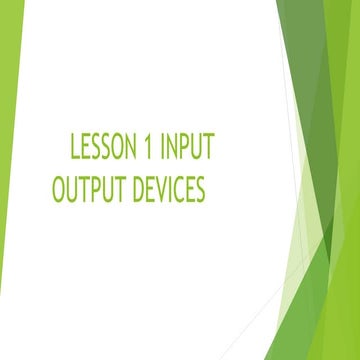 LESSON 1 INPUT OUTPUT DEVICES